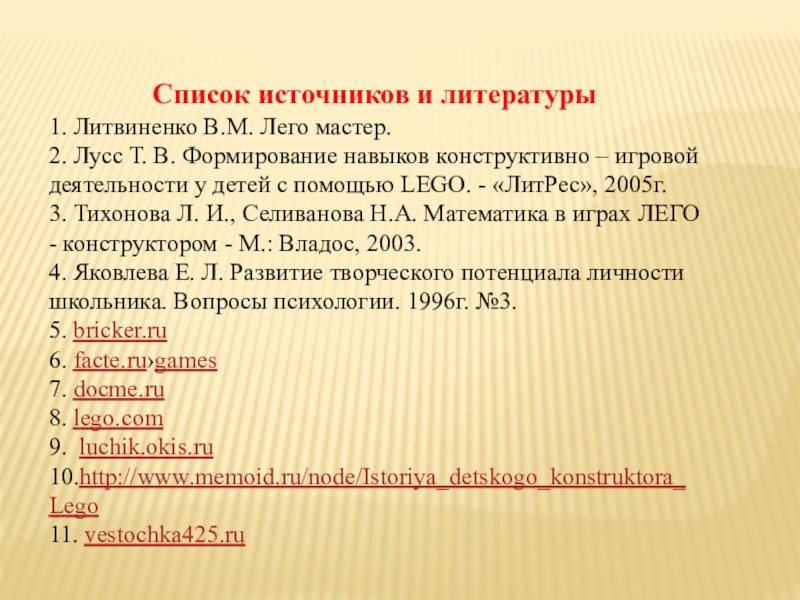 Список источников и литературы

1. Литвиненко В.М. Лего мастер.
2. Лусс Т. В. Формирование навыков конструктивно – игровой деятельности у детей с помощью LEGO. - «ЛитРес», 2005г.
3. Тихонова Л. И., Селиванова Н.А. Математика в играх ЛЕГО - конструктором - М.: Владос, 2003.
4. Яковлева Е. Л. Развитие творческого потенциала личности школьника. Вопросы психологии. 1996г. №3.
5. bricker.ru
6. facte.ru›games
7. docme.ru
8. lego.com
9. luchik.okis.ru
10.http://www.memoid.ru/node/Istoriya_detskogo_konstruktora_Lego
11. vestochka425.ru